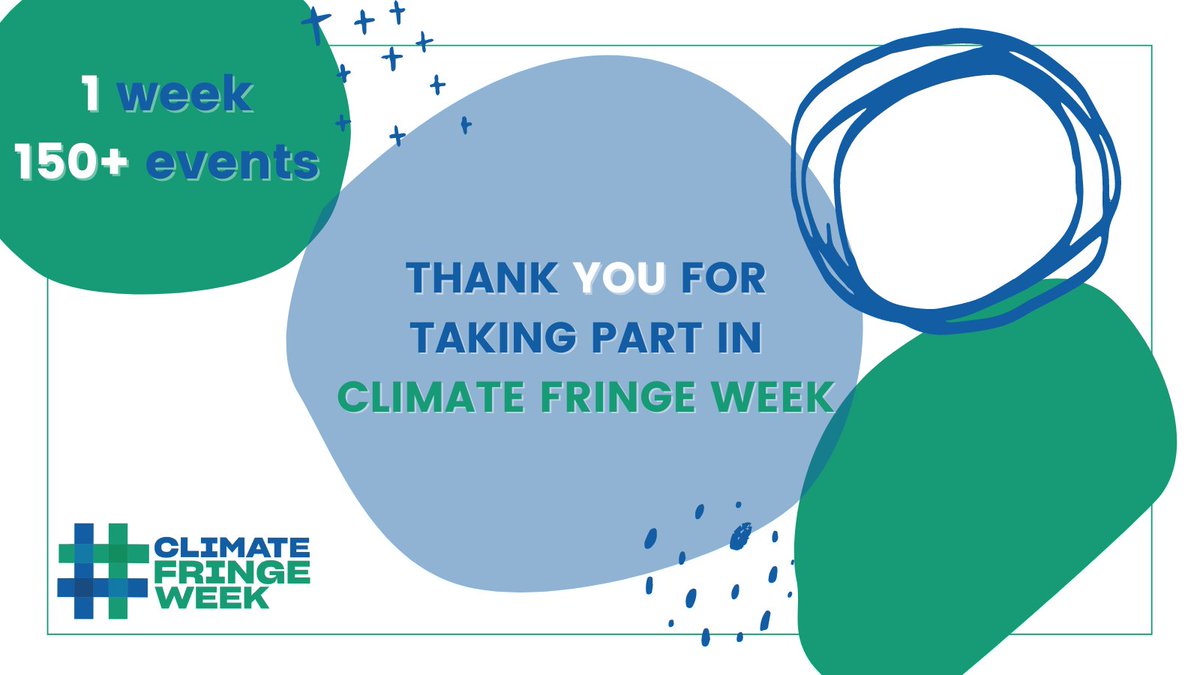 1 week
150+ events

THANK YOU FOR TAKING PART IN CLIMATE FRINGE WEEK

CLIMATE
FRINGE
WEEK